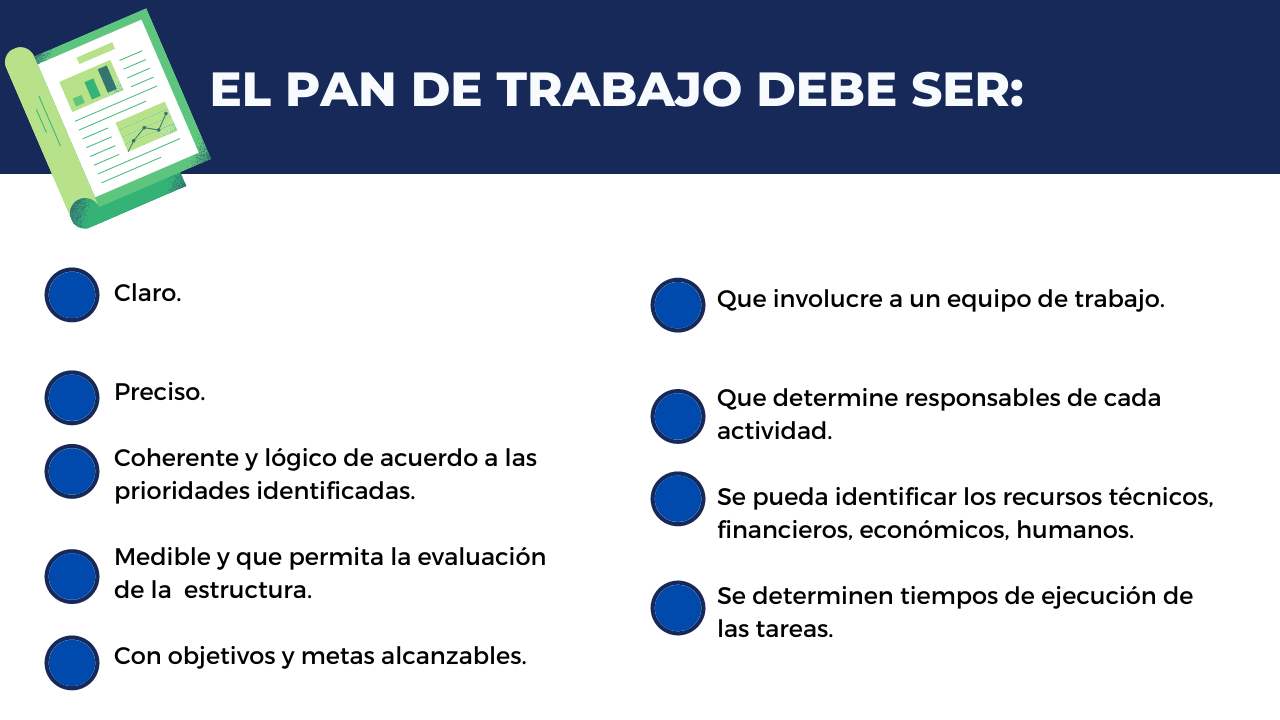 EL PAN DE TRABAJO DEBE SER:

Claro.

Preciso.

Coherente y lógico de acuerdo a las prioridades identificadas.

Medible y que permita la evaluación de la  estructura.

Con objetivos y metas alcanzables.

Que involucre a un equipo de trabajo.

Que determine responsables de cada actividad.

Se pueda identificar los recursos técnicos, financieros, económicos, humanos.

Se determinen tiempos de ejecución de las tareas.